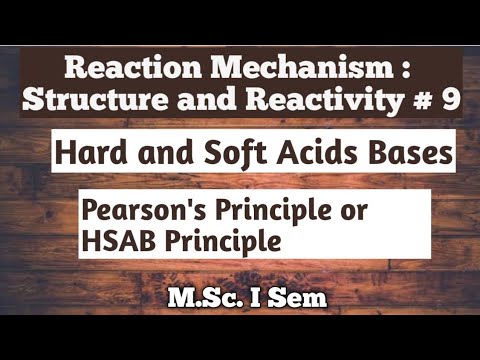 Reaction Mechanism : Structure and Reactivity # 9

Hard and Soft Acids Bases

Pearson's Principle or HSAB Principle

M.Sc. I Sem